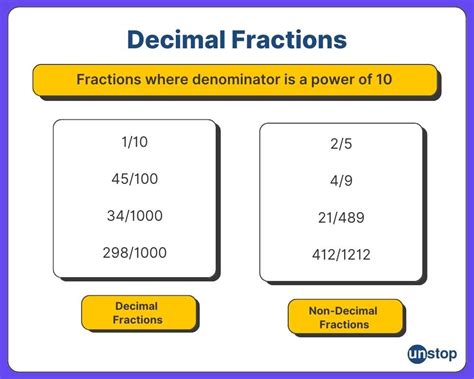 Decimal Fractions

Fractions where denominator is a power of 10

1/10

45/100

34/1000

298/1000

Decimal Fractions

2/5

4/9

21/489

412/1212

Non-Decimal Fractions

unstop